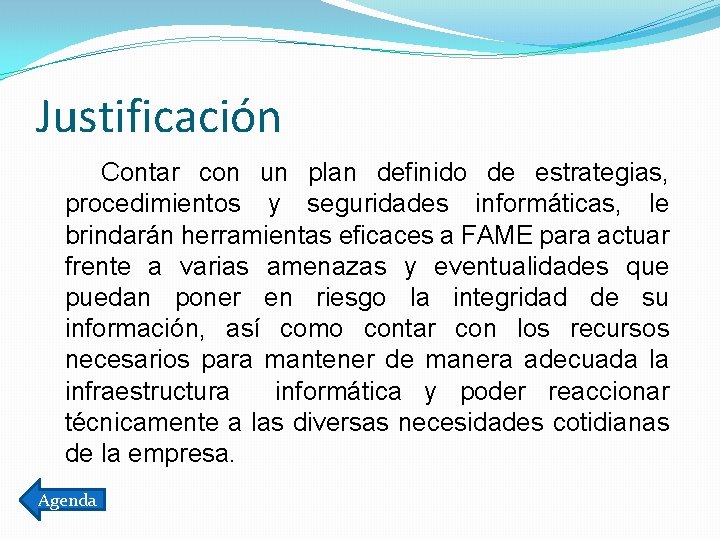 Justificación

Contar con un plan definido de estrategias, procedimientos y seguridades informáticas, le brindarán herramientas eficaces a FAME para actuar frente a varias amenazas y eventualidades que puedan poner en riesgo la integridad de su información, así como contar con los recursos necesarios para mantener de manera adecuada la infraestructura informática y poder reaccionar técnicamente a las diversas necesidades cotidianas de la empresa.

Agenda